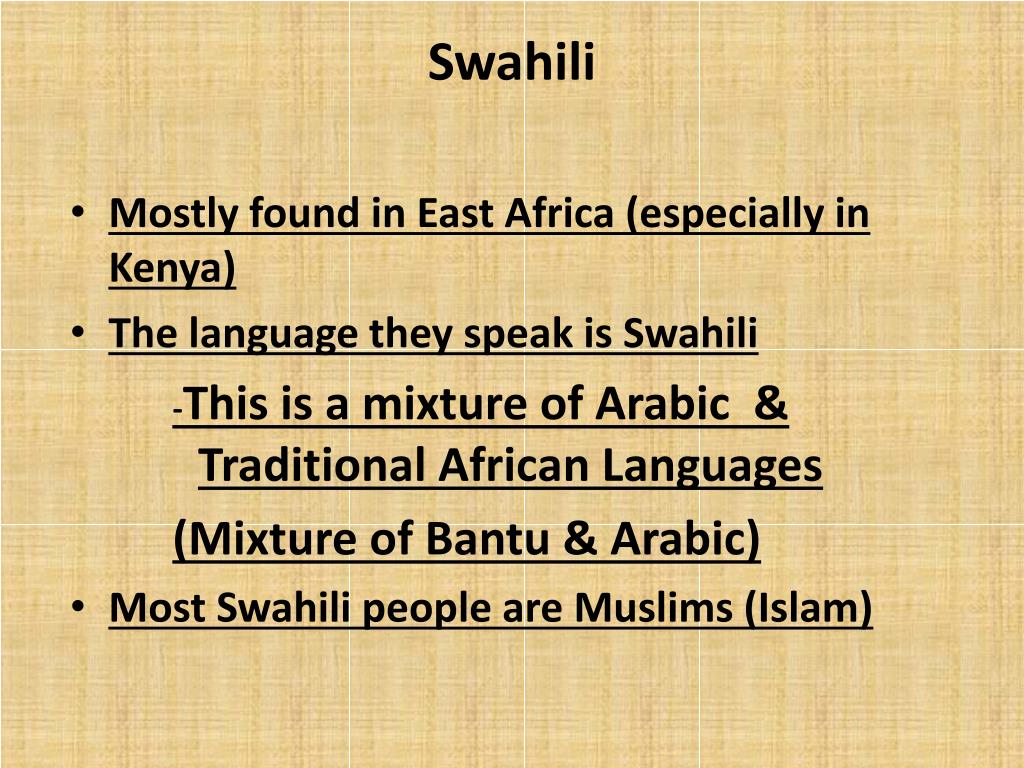 Swahili

• Mostly found in East Africa (especially in Kenya)
• The language they speak is Swahili

-This is a mixture of Arabic & Traditional African Languages

(Mixture of Bantu & Arabic)

• Most Swahili people are Muslims (Islam)